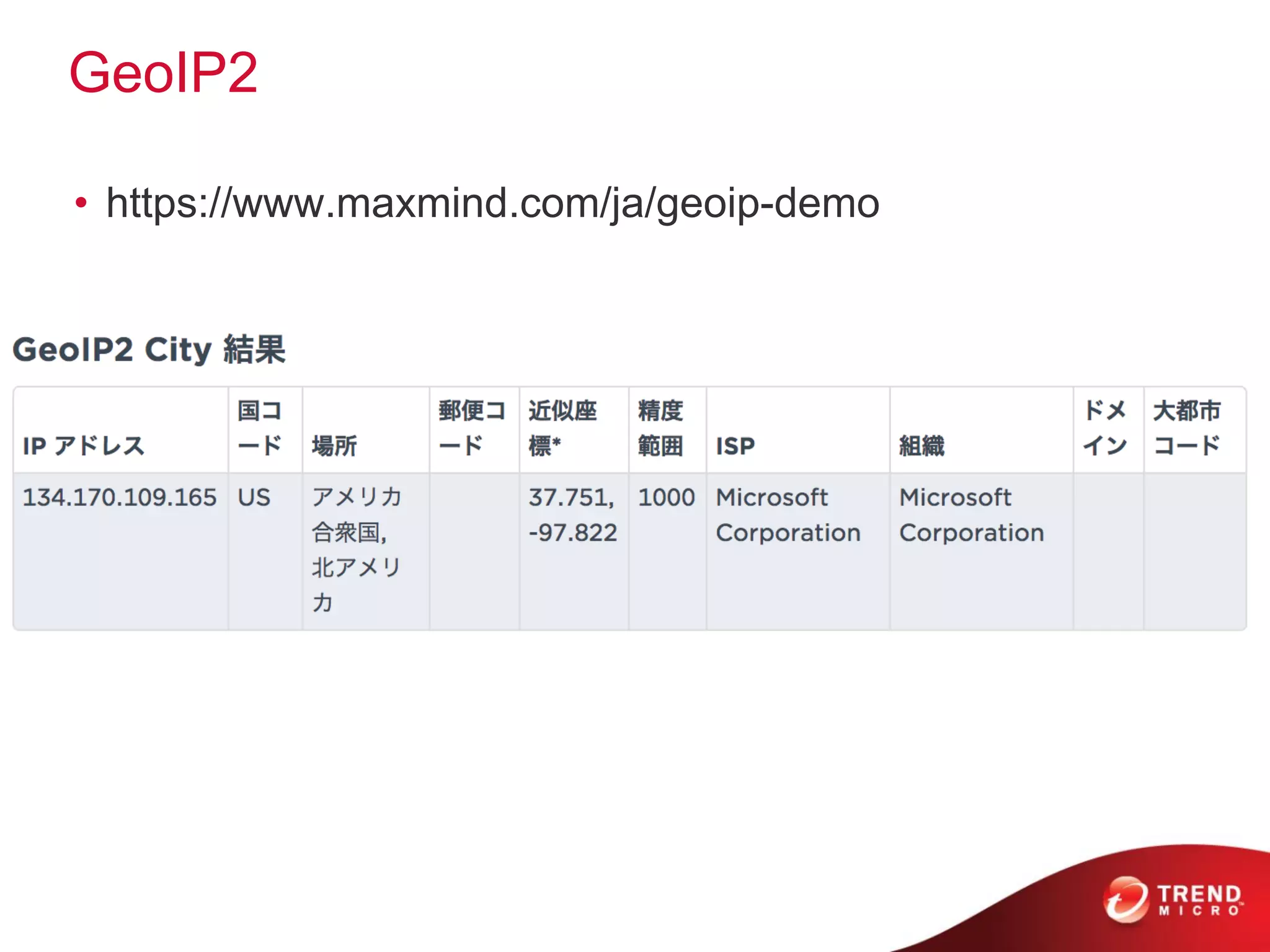 GeoIP2

• https://www.maxmind.com/ja/geoip-demo

GeoIP2 City 結果

| IP アドレス | 国コード | 場所 | 郵便コード | 近似座標* | 精度範囲 | ISP | 組織 | ドメイン | 大都市コード |
|---|---|---|---|---|---|---|---|---|---|
| 134.170.109.165 | US | アメリカ合衆国, 北アメリカ | | 37.751, -97.822 | 1000 | Microsoft Corporation | Microsoft Corporation | | |

TREND MICRO